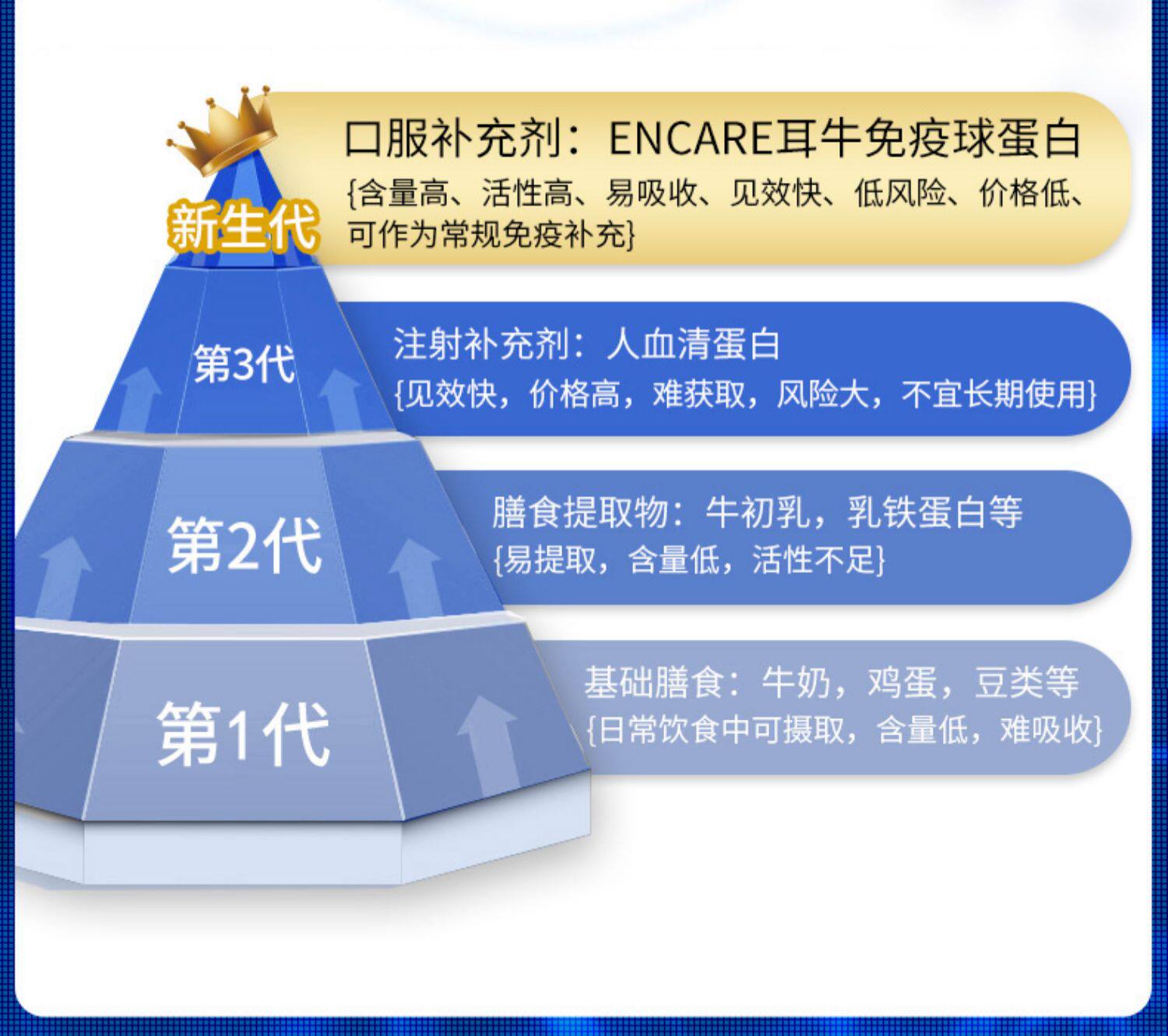 新生代

口服补充剂：ENCARE耳牛免疫球蛋白
{含量高、活性高、易吸收、见效快、低风险、价格低、可作为常规免疫补充}

第3代

注射补充剂：人血清蛋白
{见效快，价格高，难获取，风险大，不宜长期使用}

第2代

膳食提取物：牛初乳，乳铁蛋白等
{易提取，含量低，活性不足}

第1代

基础膳食：牛奶，鸡蛋，豆类等
{日常饮食中可摄取，含量低，难吸收}